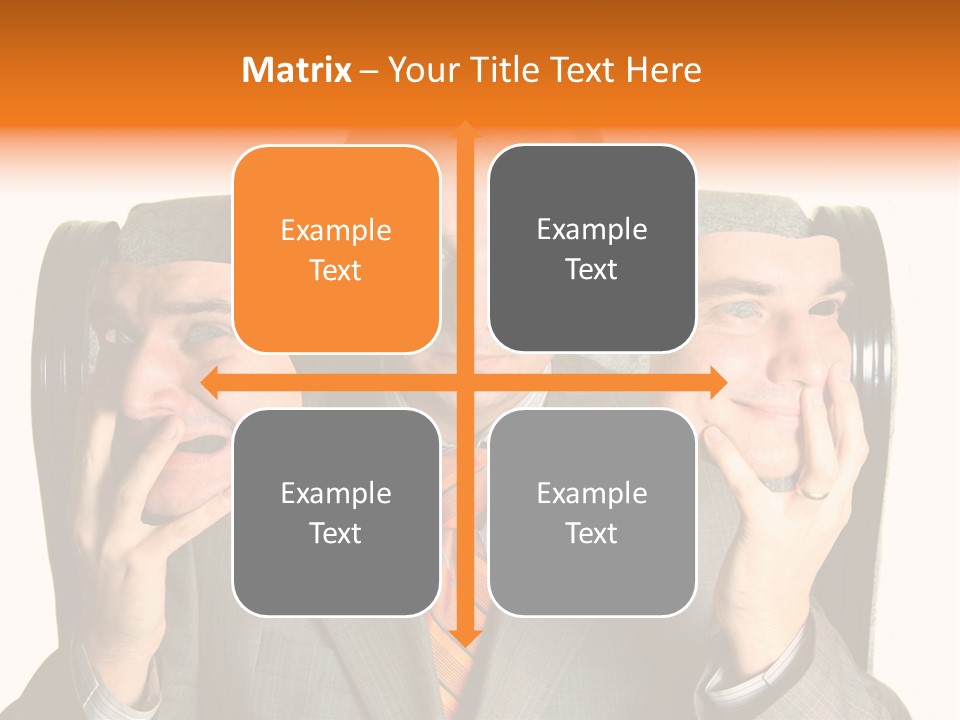 Matrix – Your Title Text Here

Example Text

Example Text

Example Text

Example Text